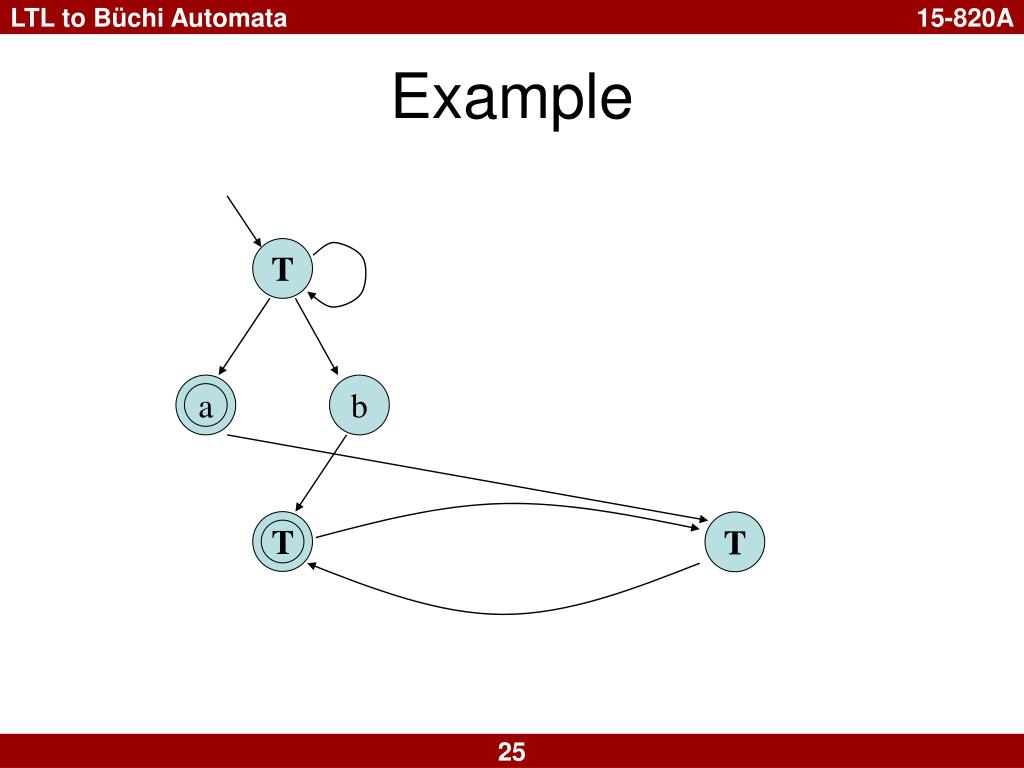 LTL to Büchi Automata

15-820A

Example

T

a

b

T

T

25